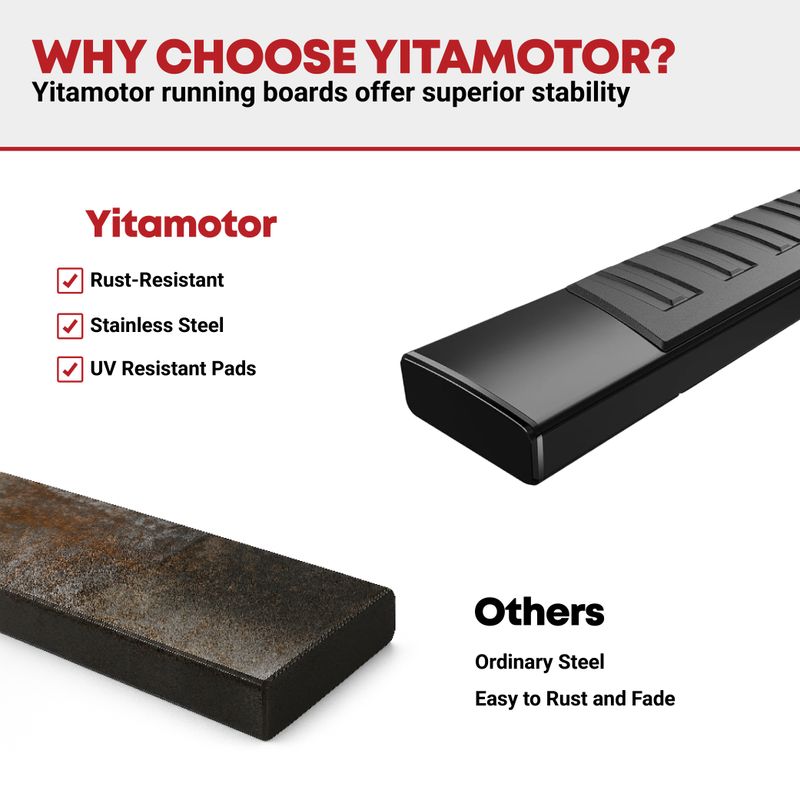 WHY CHOOSE YITAMOTOR?
Yitamotor running boards offer superior stability

Yitamotor

Rust-Resistant

Stainless Steel

UV Resistant Pads

Others

Ordinary Steel

Easy to Rust and Fade